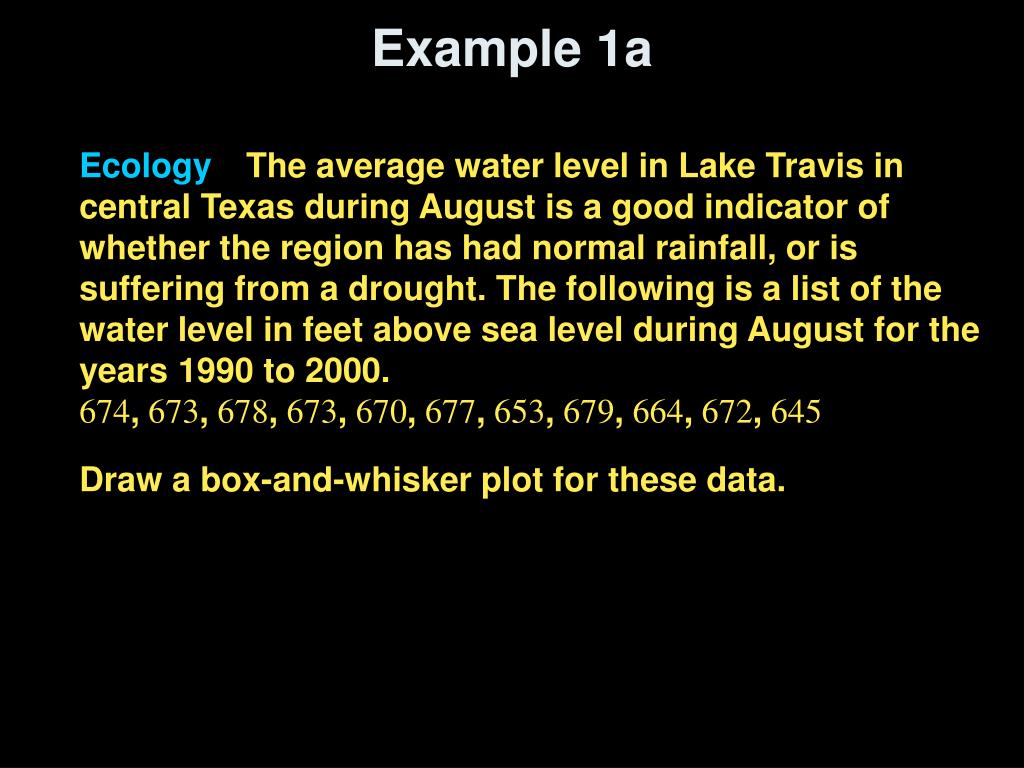 Example 1a

Ecology The average water level in Lake Travis in central Texas during August is a good indicator of whether the region has had normal rainfall, or is suffering from a drought. The following is a list of the water level in feet above sea level during August for the years 1990 to 2000.
674, 673, 678, 673, 670, 677, 653, 679, 664, 672, 645

Draw a box-and-whisker plot for these data.